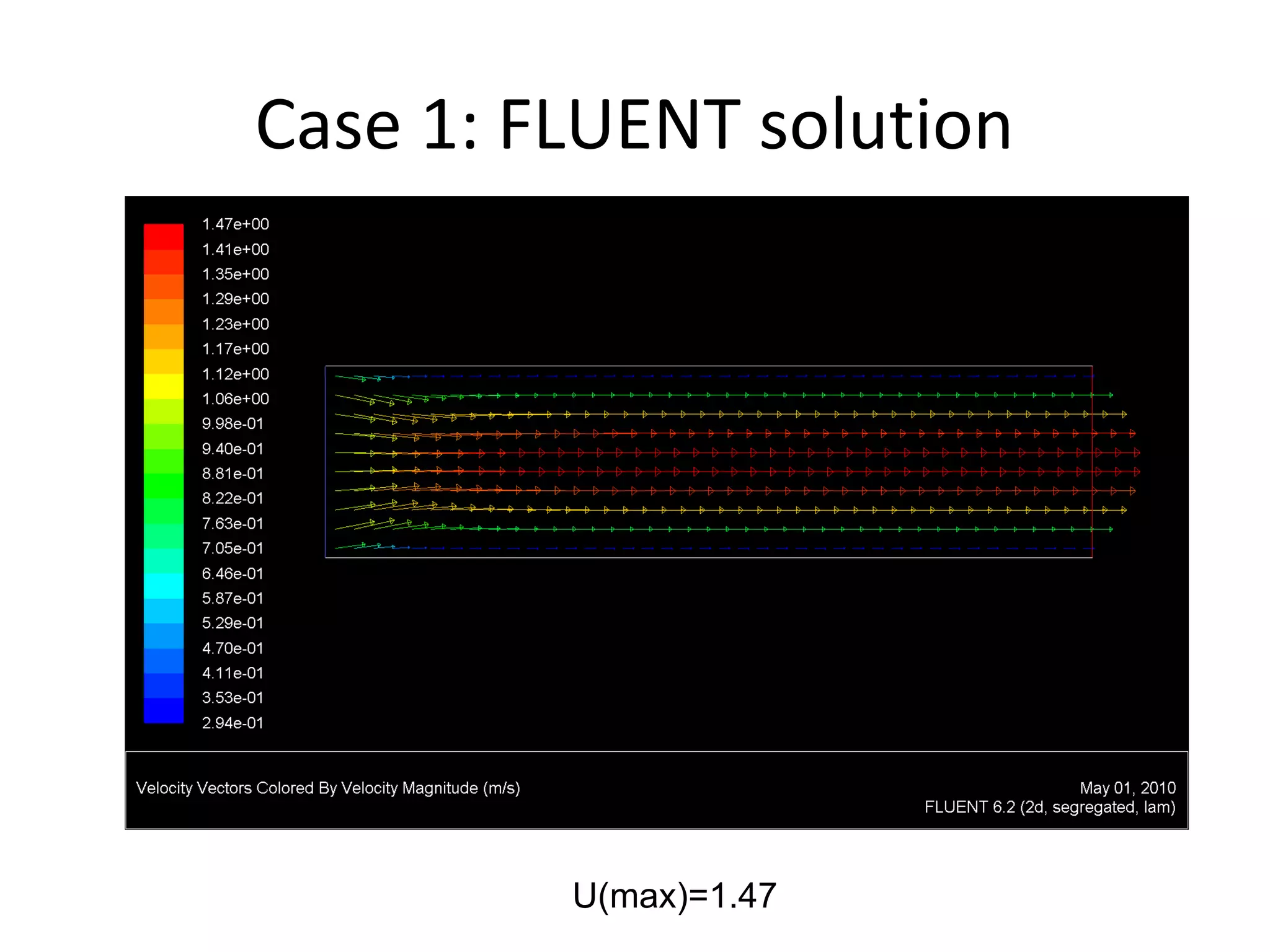 Case 1: FLUENT solution

1.47e+00
1.41e+00
1.35e+00
1.29e+00
1.23e+00
1.17e+00
1.12e+00
1.06e+00
9.98e-01
9.40e-01
8.81e-01
8.22e-01
7.63e-01
7.05e-01
6.46e-01
5.87e-01
5.29e-01
4.70e-01
4.11e-01
3.53e-01
2.94e-01

Velocity Vectors Colored By Velocity Magnitude (m/s)

May 01, 2010
FLUENT 6.2 (2d, segregated, lam)

U(max)=1.47